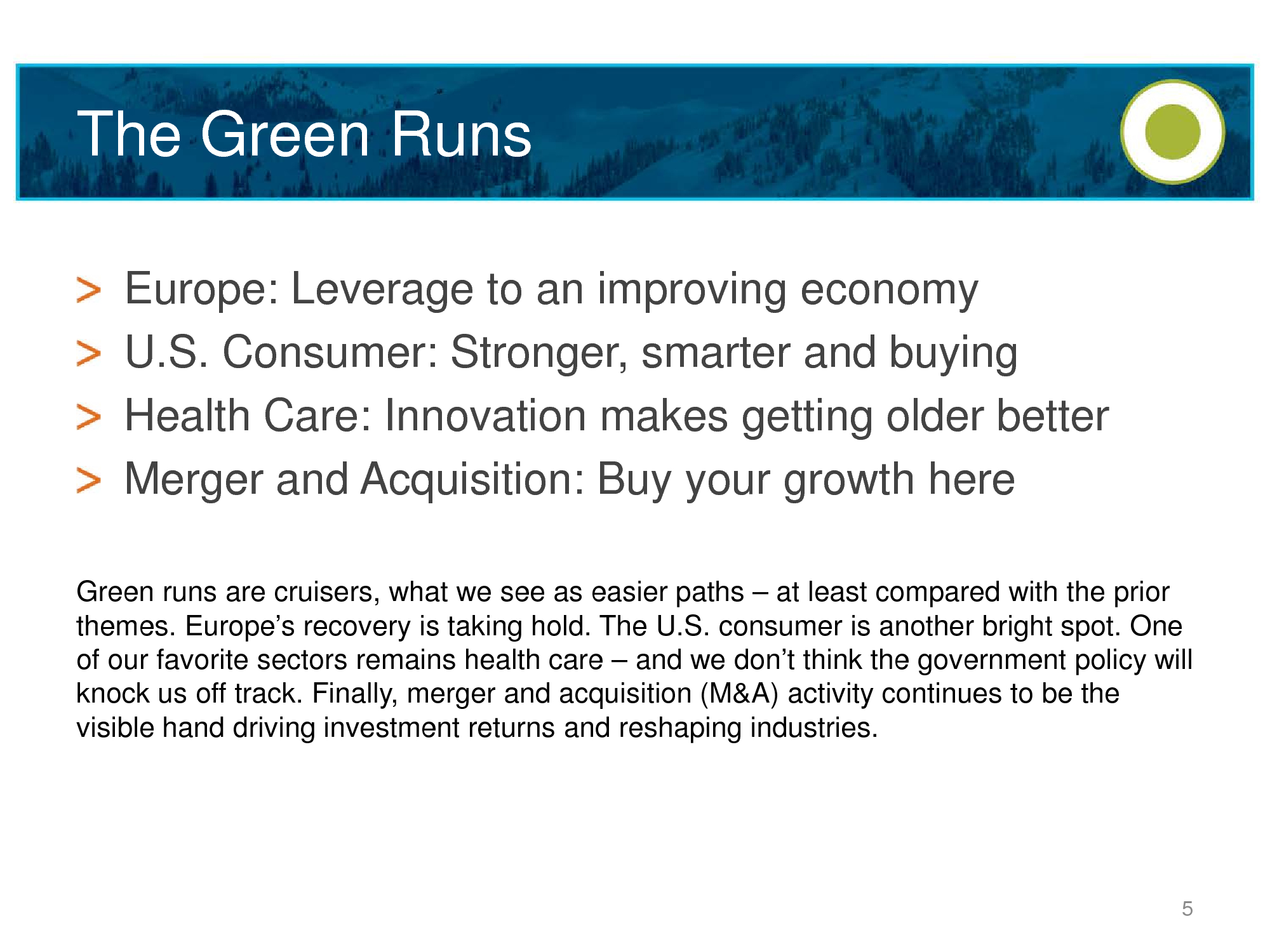 The Green Runs

> Europe: Leverage to an improving economy
> U.S. Consumer: Stronger, smarter and buying
> Health Care: Innovation makes getting older better
> Merger and Acquisition: Buy your growth here

Green runs are cruisers, what we see as easier paths – at least compared with the prior themes. Europe’s recovery is taking hold. The U.S. consumer is another bright spot. One of our favorite sectors remains health care – and we don’t think the government policy will knock us off track. Finally, merger and acquisition (M&A) activity continues to be the visible hand driving investment returns and reshaping industries.

5